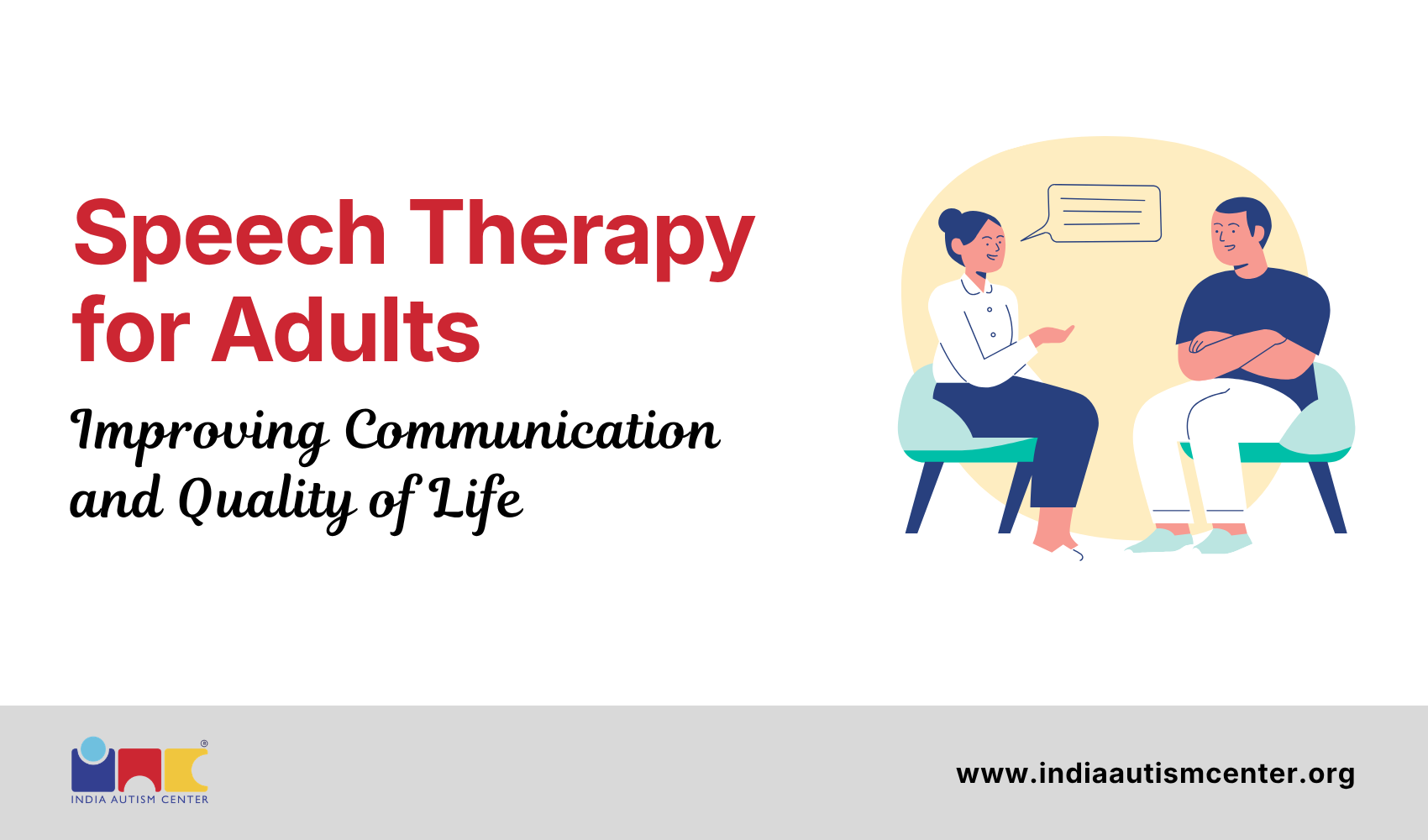 Speech Therapy for Adults

Improving Communication and Quality of Life

INDIA AUTISM CENTER

www.indiaautismcenter.org